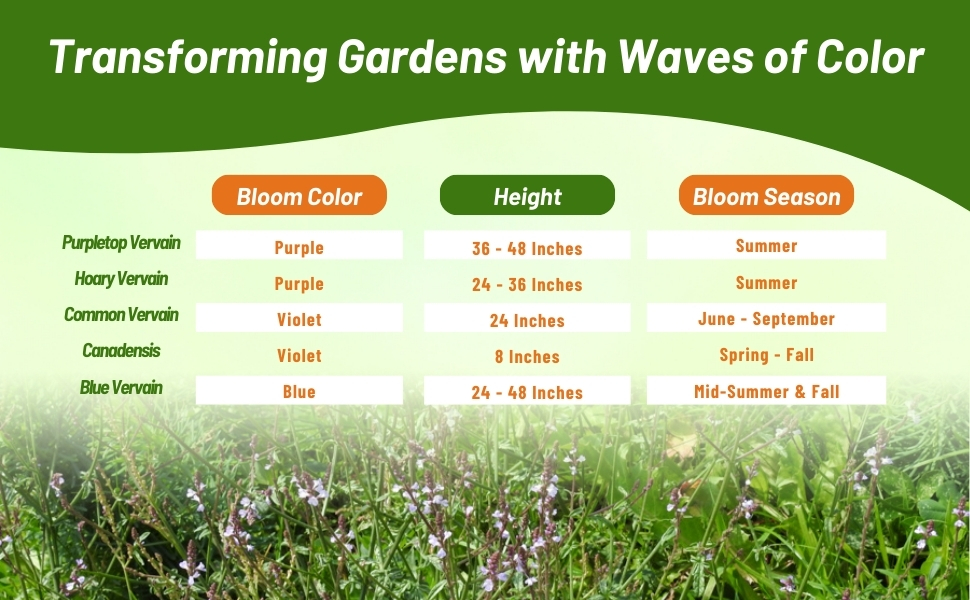 Transforming Gardens with Waves of Color

| | Bloom Color | Height | Bloom Season |
|---|---|---|---|
| Purpletop Vervain | Purple | 36 - 48 Inches | Summer |
| Hoary Vervain | Purple | 24 - 36 Inches | Summer |
| Common Vervain | Violet | 24 Inches | June - September |
| Canadensis | Violet | 8 Inches | Spring - Fall |
| Blue Vervain | Blue | 24 - 48 Inches | Mid-Summer & Fall |